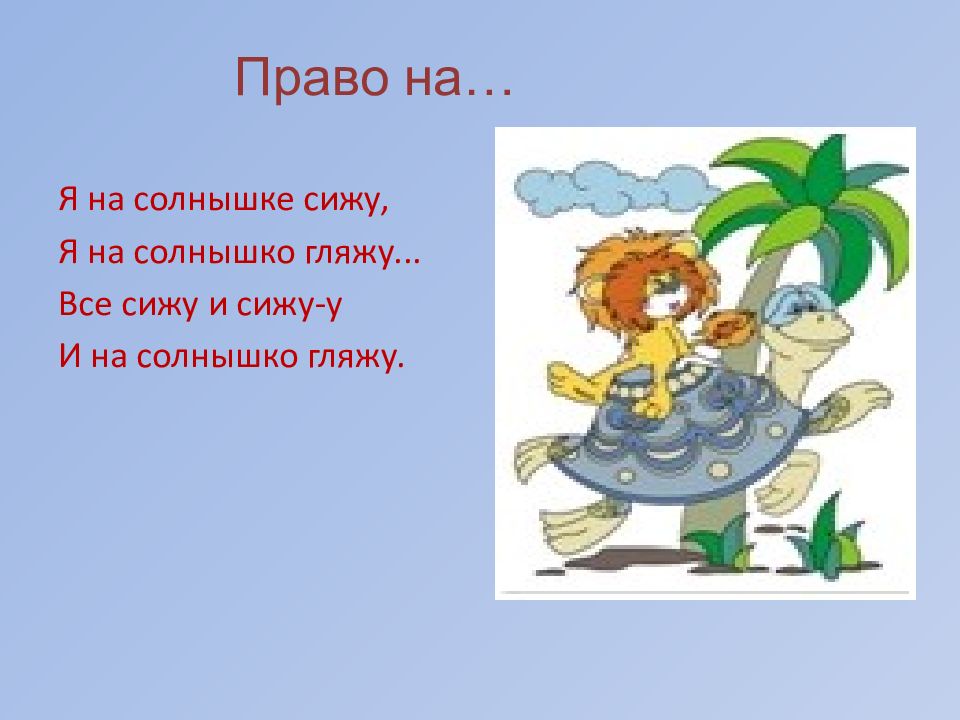 Право на…

Я на солнышке сижу,
Я на солнышко гляжу...
Все сижу и сижу-у
И на солнышко гляжу.